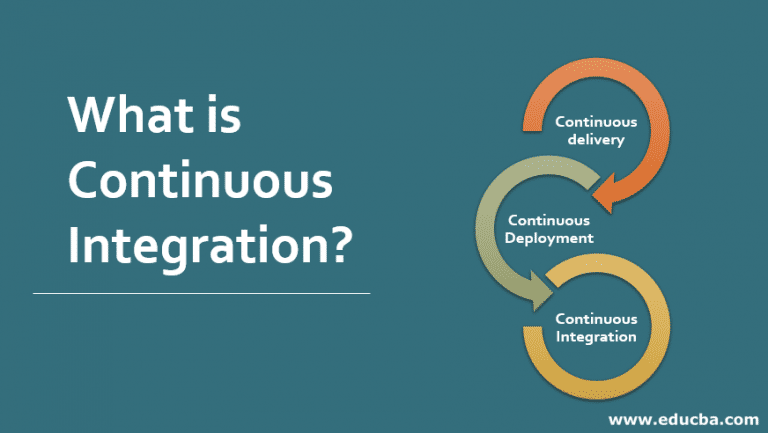 What is Continuous Integration?

Continuous delivery

Continuous Deployment

Continuous Integration

www.educba.com